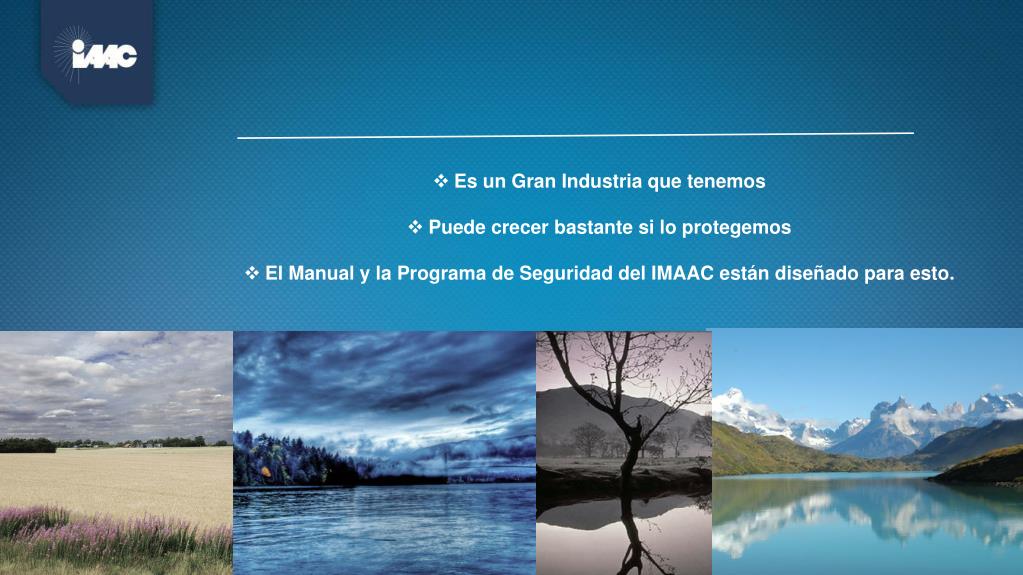 IMAAC

❖ Es un Gran Industria que tenemos

❖ Puede crecer bastante si lo protegemos

❖ El Manual y la Programa de Seguridad del IMAAC están diseñado para esto.